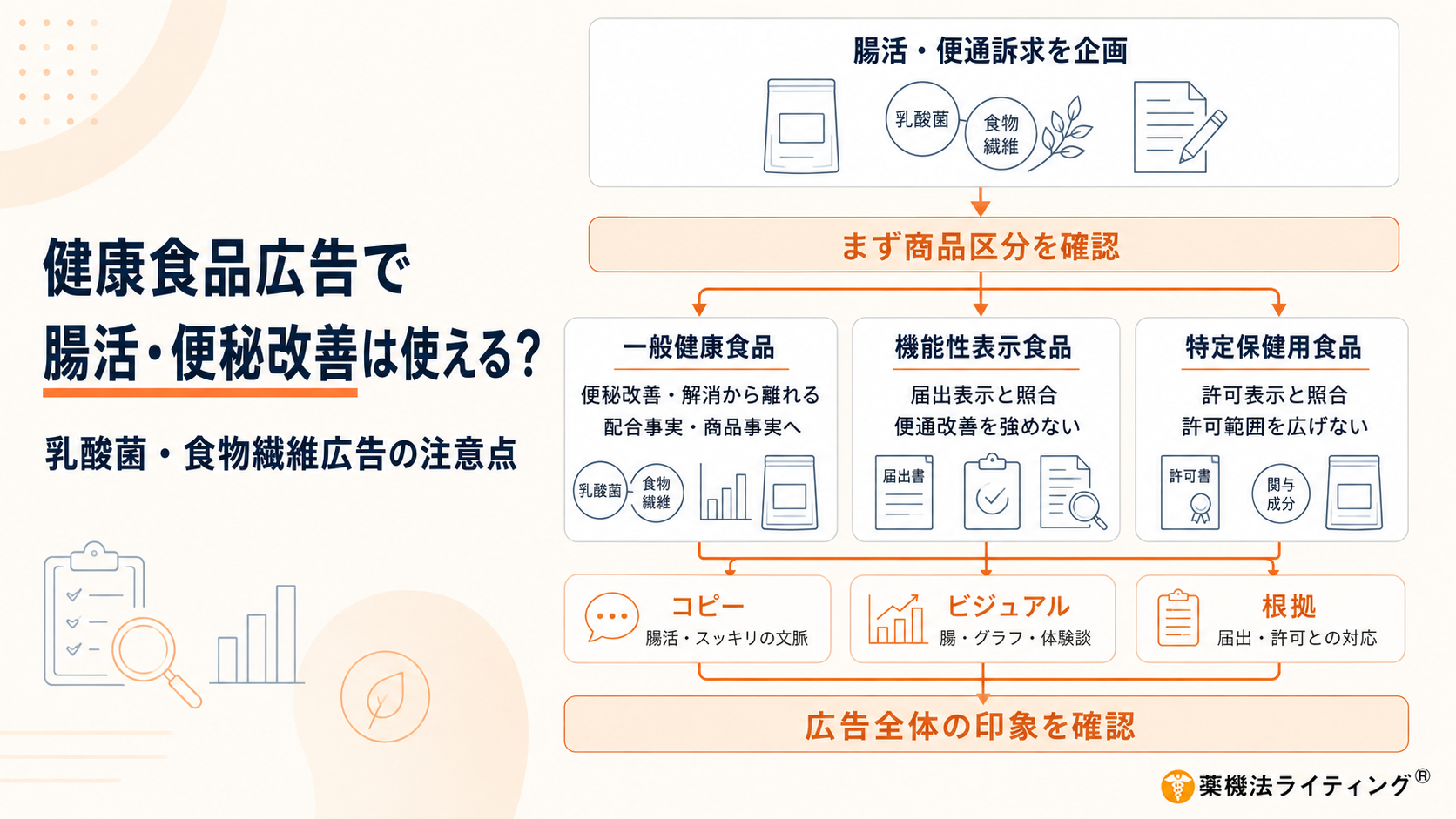 健康食品広告で
腸活・便秘改善は使える?

乳酸菌・食物繊維広告の注意点

腸活・便通訴求を企画

乳酸菌

食物繊維

まず商品区分を確認

一般健康食品

便秘改善・解消から離れる
配合事実・商品事実へ

乳酸菌

食物繊維

機能性表示食品

届出表示と照合
便通改善を強めない

届出書

特定保健用食品

許可表示と照合
許可範囲を広げない

許可書

関与成分

コピー
腸活・スッキリの文脈

ビジュアル
腸・グラフ・体験談

根拠
届出・許可との対応

広告全体の印象を確認

薬機法ライティング®